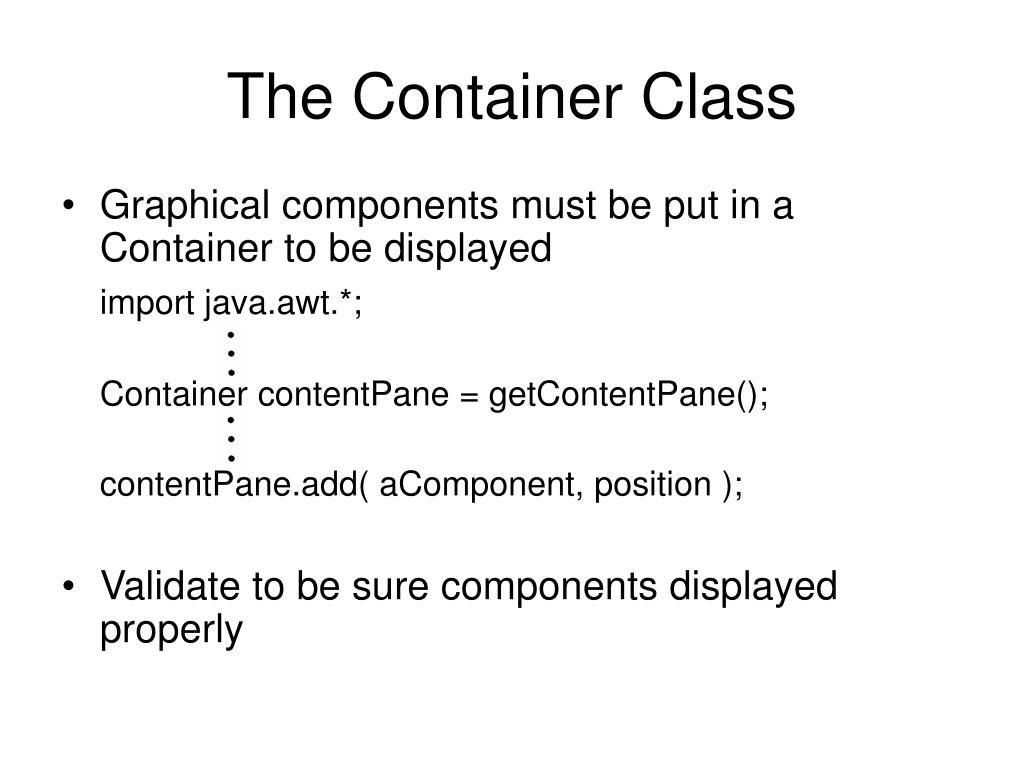 The Container Class

• Graphical components must be put in a Container to be displayed

import java.awt.*;
⋮
Container contentPane = getContentPane();
⋮
contentPane.add( aComponent, position );

• Validate to be sure components displayed properly